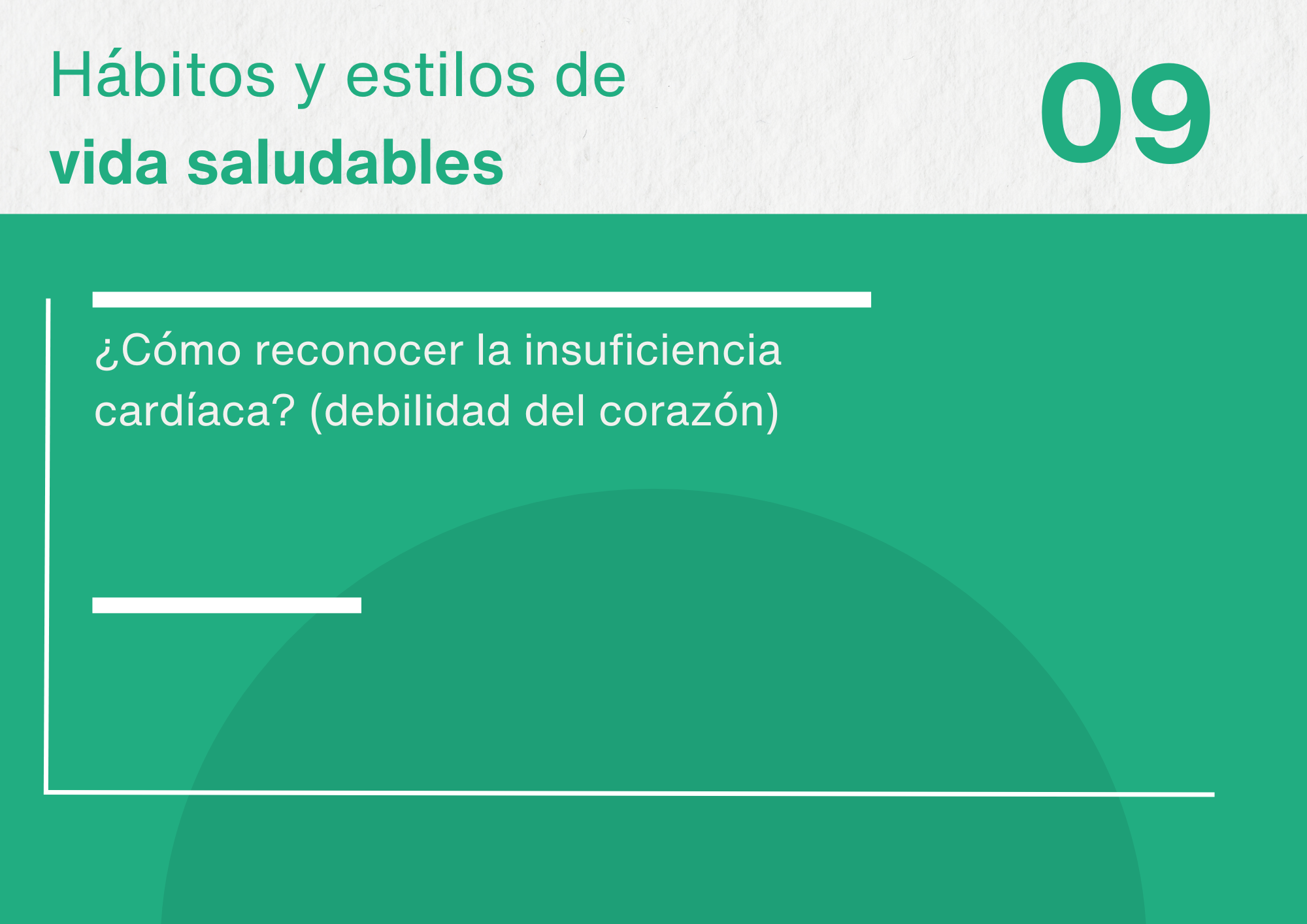 Hábitos y estilos de
vida saludables

09

¿Cómo reconocer la insuficiencia cardíaca? (debilidad del corazón)